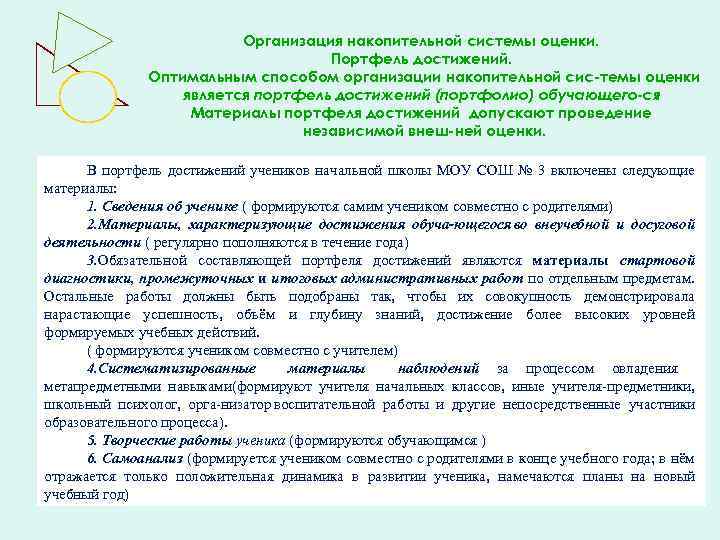 Организация накопительной системы оценки.
Портфель достижений.
Оптимальным способом организации накопительной сис-темы оценки является портфель достижений (портфолио) обучающего-ся
Материалы портфеля достижений допускают проведение независимой внеш-ней оценки.

В портфель достижений учеников начальной школы МОУ СОШ № 3 включены следующие материалы:

1. Сведения об ученике ( формируются самим учеником совместно с родителями)

2.Материалы, характеризующие достижения обуча-ющегося во внеучебной и досуговой деятельности ( регулярно пополняются в течение года)

3.Обязательной составляющей портфеля достижений являются материалы стартовой диагностики, промежуточных и итоговых административных работ по отдельным предметам. Остальные работы должны быть подобраны так, чтобы их совокупность демонстрировала нарастающие успешность, объём и глубину знаний, достижение более высоких уровней формируемых учебных действий.

( формируются учеником совместно с учителем)

4.Систематизированные материалы наблюдений за процессом овладения метапредметными навыками(формируют учителя начальных классов, иные учителя-предметники, школьный психолог, орга-низатор воспитательной работы и другие непосредственные участники образовательного процесса).

5. Творческие работы ученика (формируются обучающимся )

6. Самоанализ (формируется учеником совместно с родителями в конце учебного года; в нём отражается только положительная динамика в развитии ученика, намечаются планы на новый учебный год)